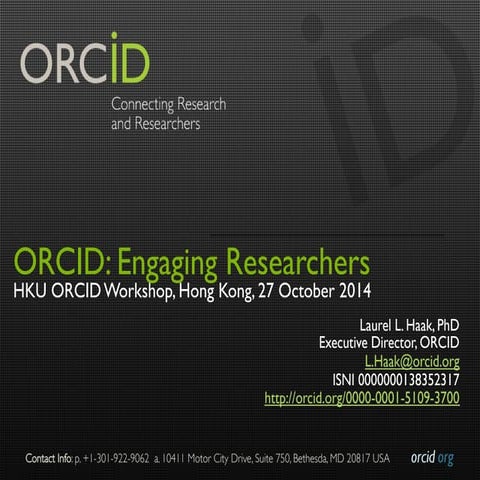 ORCID

Connecting Research and Researchers

ORCID: Engaging Researchers
HKU ORCID Workshop, Hong Kong, 27 October 2014

Laurel L. Haak, PhD
Executive Director, ORCID
L.Haak@orcid.org
ISNI 0000000138352317
http://orcid.org/0000-0001-5109-3700

Contact Info: p. +1-301-922-9062 a. 10411 Motor City Drive, Suite 750, Bethesda, MD 20817 USA

orcid.org